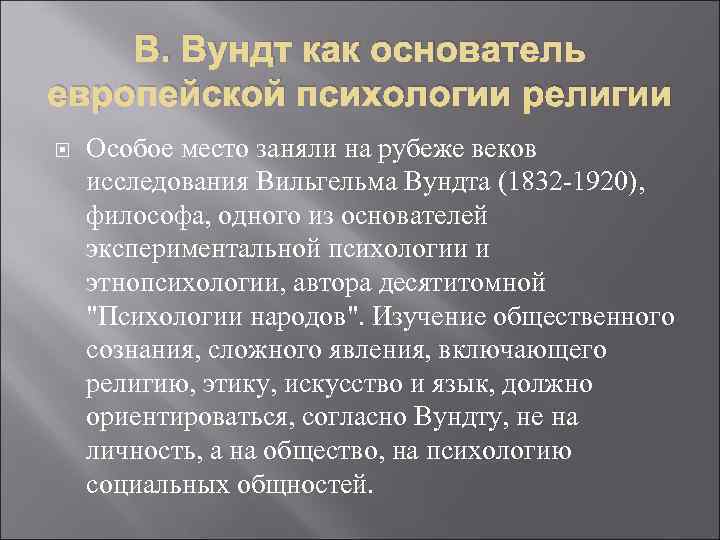 В. Вундт как основатель европейской психологии религии

Особое место заняли на рубеже веков исследования Вильгельма Вундта (1832-1920), философа, одного из основателей экспериментальной психологии и этнопсихологии, автора десятитомной "Психологии народов". Изучение общественного сознания, сложного явления, включающего религию, этику, искусство и язык, должно ориентироваться, согласно Вундту, не на личность, а на общество, на психологию социальных общностей.